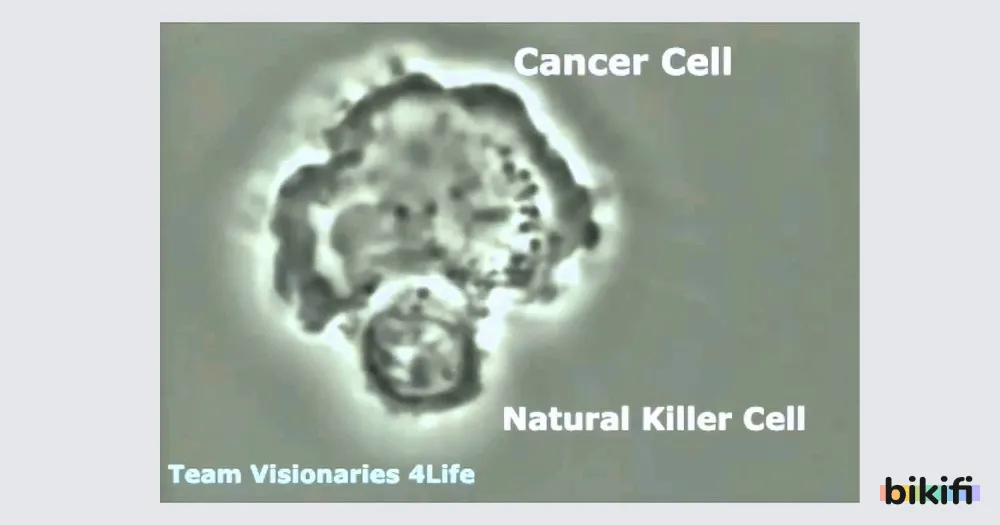 Cancer Cell

Natural Killer Cell

Team Visionaries 4Life

bikifi